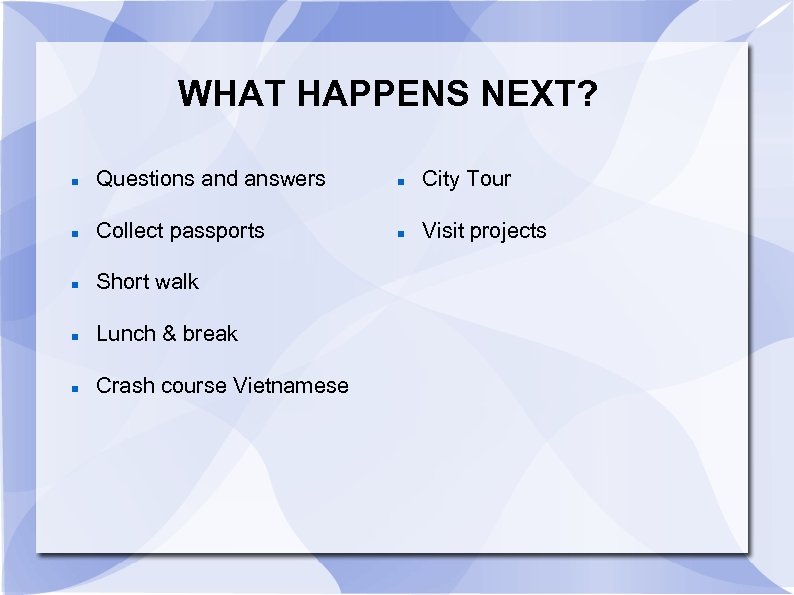 WHAT HAPPENS NEXT?

- Questions and answers
- Collect passports
- Short walk
- Lunch & break
- Crash course Vietnamese

- City Tour
- Visit projects